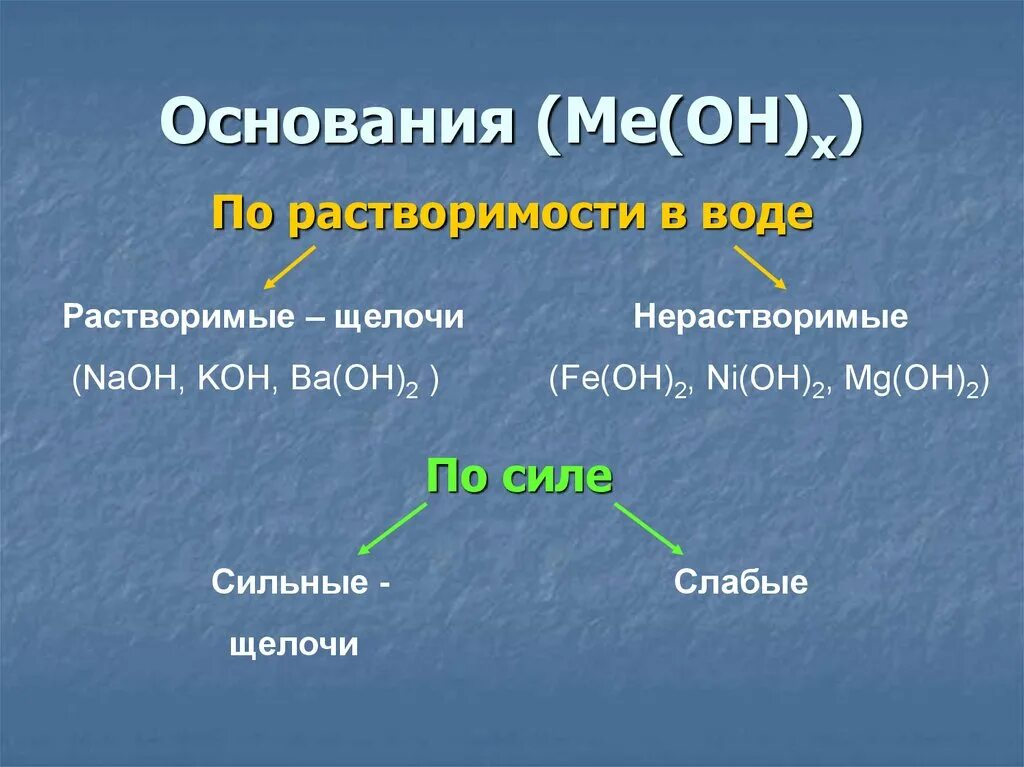 Основания ($Me(OH)_x$)

По растворимости в воде

Растворимые – щелочи

($NaOH$, $KOH$, $Ba(OH)_2$ )

Нерастворимые

($Fe(OH)_2$, $Ni(OH)_2$, $Mg(OH)_2$)

По силе

Сильные - щелочи

Слабые